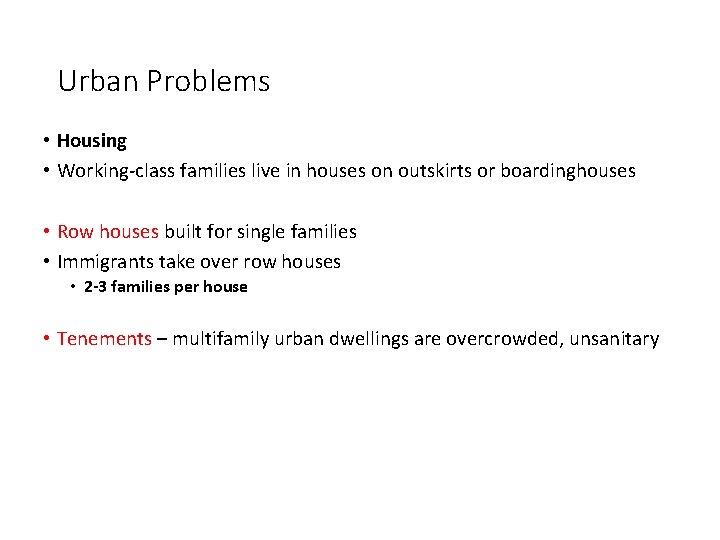 Urban Problems

• Housing
• Working-class families live in houses on outskirts or boardinghouses

• Row houses built for single families
• Immigrants take over row houses
  • 2-3 families per house

• Tenements – multifamily urban dwellings are overcrowded, unsanitary